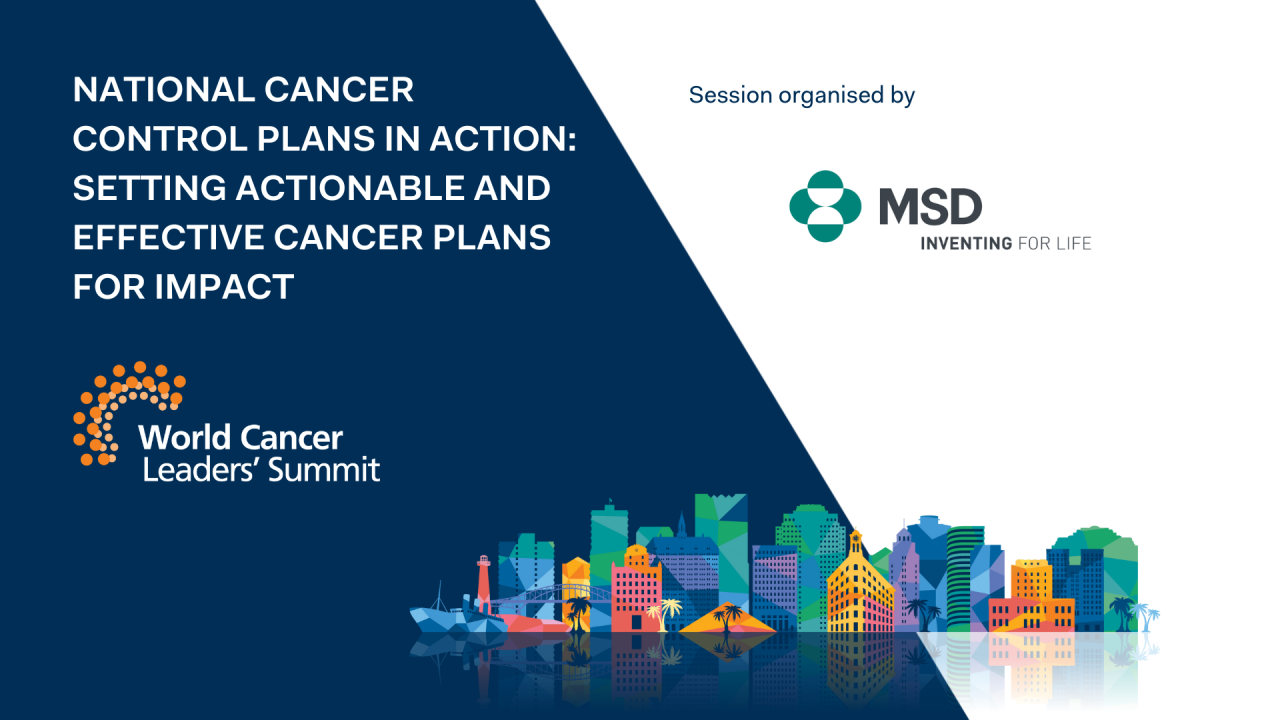 NATIONAL CANCER CONTROL PLANS IN ACTION: SETTING ACTIONABLE AND EFFECTIVE CANCER PLANS FOR IMPACT

World Cancer Leaders' Summit

Session organised by

MSD
INVENTING FOR LIFE